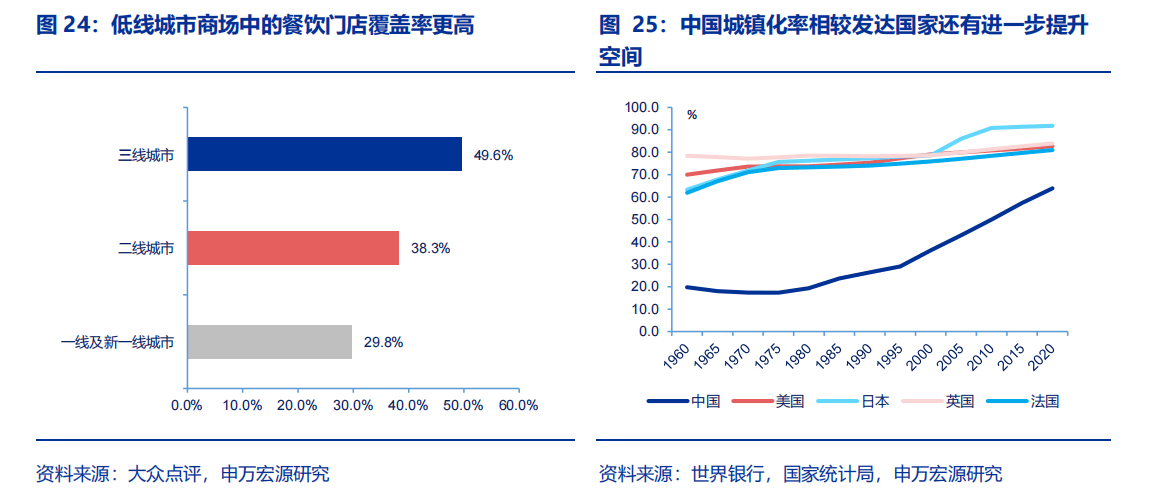 图 24：低线城市商场中的餐饮门店覆盖率更高

三线城市
49.6%
二线城市
38.3%
一线及新一线城市
29.8%
0.0% 10.0% 20.0% 30.0% 40.0% 50.0% 60.0%

资料来源：大众点评，申万宏源研究

图 25：中国城镇化率相较发达国家还有进一步提升空间

%
100.0
90.0
80.0
70.0
60.0
50.0
40.0
30.0
20.0
10.0
0.0
1960 1965 1970 1975 1980 1985 1990 1995 2000 2005 2010 2015 2020

中国 美国 日本 英国 法国

资料来源：世界银行，国家统计局，申万宏源研究